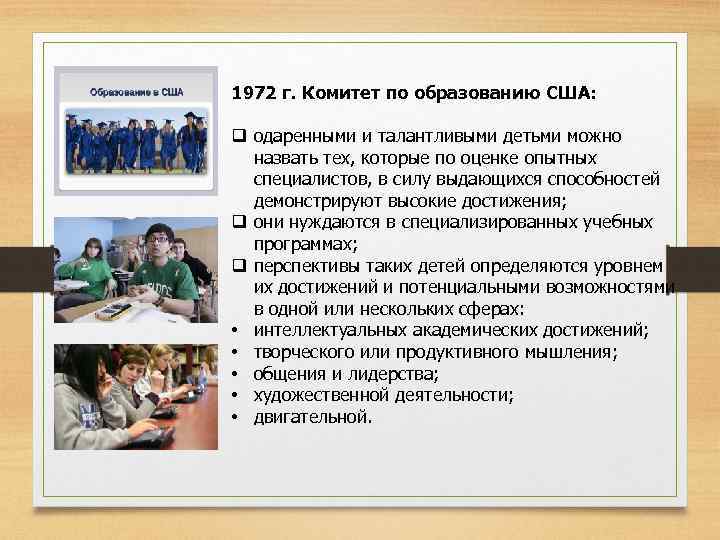 Образование в США

1972 г. Комитет по образованию США:

❑ одаренными и талантливыми детьми можно назвать тех, которые по оценке опытных специалистов, в силу выдающихся способностей демонстрируют высокие достижения;
❑ они нуждаются в специализированных учебных программах;
❑ перспективы таких детей определяются уровнем их достижений и потенциальными возможностями в одной или нескольких сферах:
• интеллектуальных академических достижений;
• творческого или продуктивного мышления;
• общения и лидерства;
• художественной деятельности;
• двигательной.